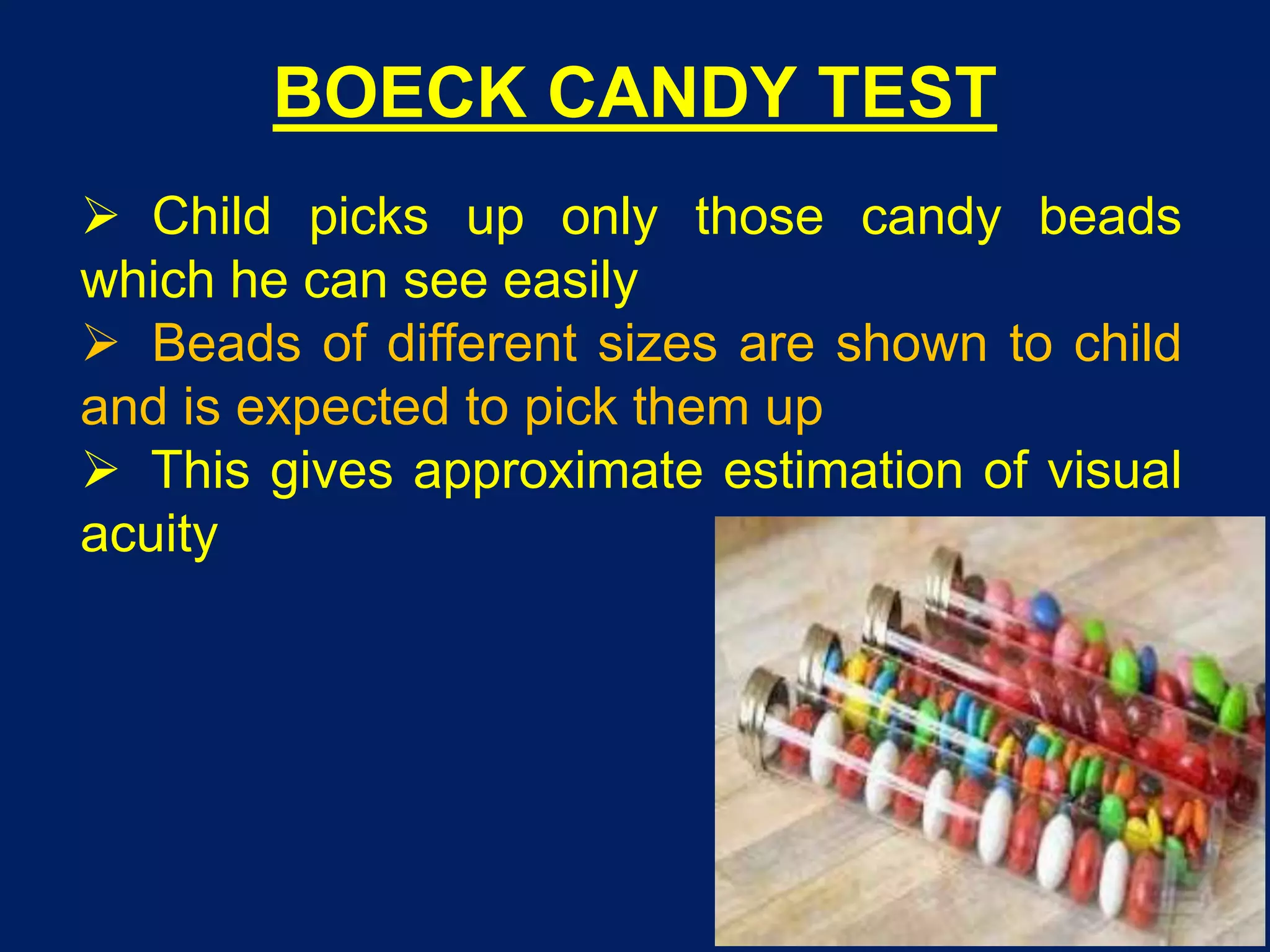 BOECK CANDY TEST

➢ Child picks up only those candy beads which he can see easily

➢ Beads of different sizes are shown to child and is expected to pick them up

➢ This gives approximate estimation of visual acuity